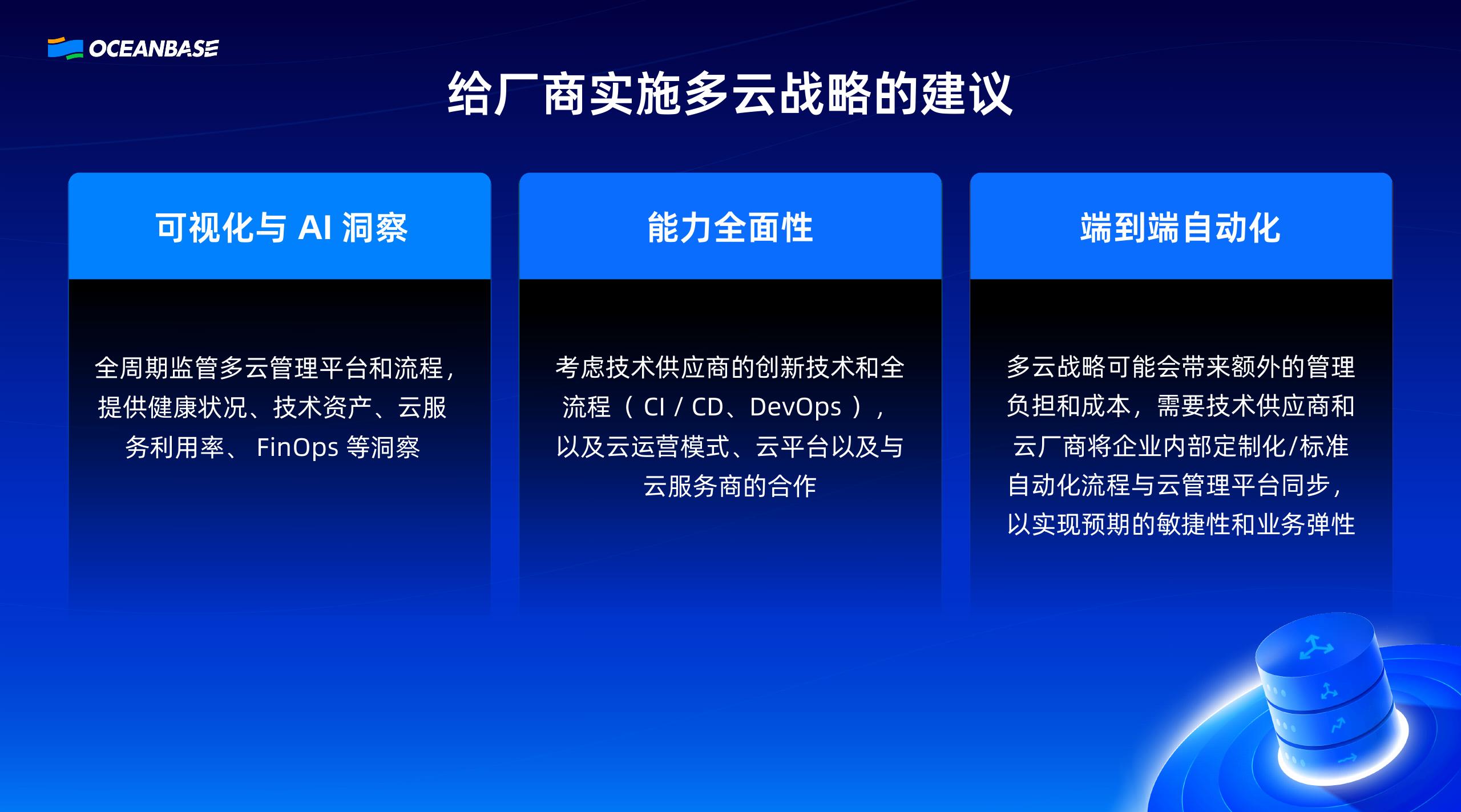 OCEANBASE

给厂商实施多云战略的建议

可视化与 AI 洞察

全周期监管多云管理平台和流程，提供健康状况、技术资产、云服务利用率、 FinOps 等洞察

能力全面性

考虑技术供应商的创新技术和全流程（ CI / CD、DevOps ），以及云运营模式、云平台以及与云服务商的合作

端到端自动化

多云战略可能会带来额外的管理负担和成本，需要技术供应商和云厂商将企业内部定制化/标准自动化流程与云管理平台同步，以实现预期的敏捷性和业务弹性